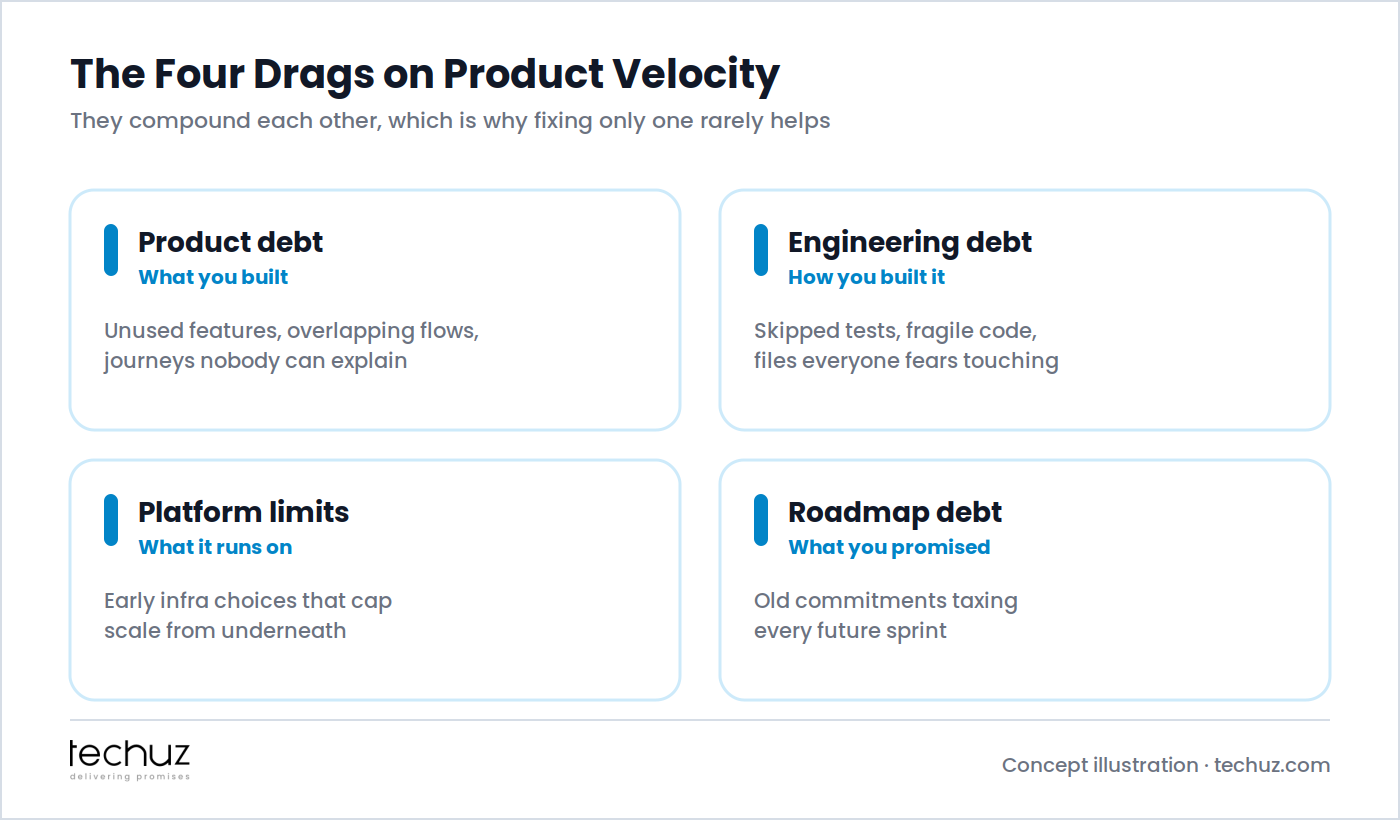 The Four Drags on Product Velocity

They compound each other, which is why fixing only one rarely helps

Product debt
What you built

Unused features, overlapping flows, journeys nobody can explain

Engineering debt
How you built it

Skipped tests, fragile code, files everyone fears touching

Platform limits
What it runs on

Early infra choices that cap scale from underneath

Roadmap debt
What you promised

Old commitments taxing every future sprint

techuz
delivering promises

Concept illustration · techuz.com